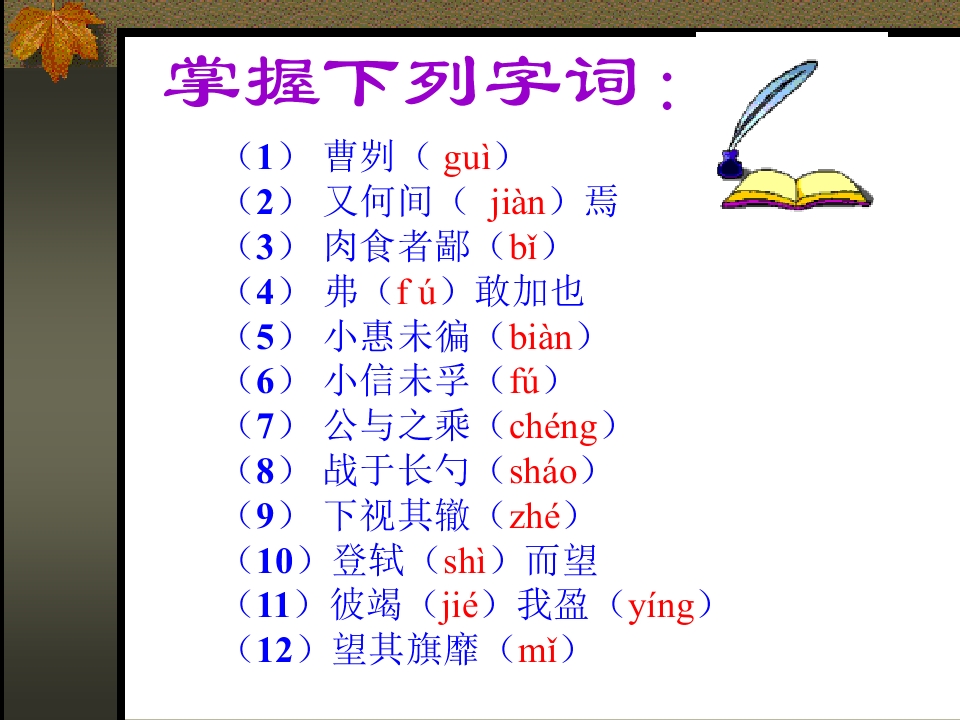 掌握下列字词：

（1） 曹刿（ guì）
（2） 又何间（ jiàn）焉
（3） 肉食者鄙（bǐ）
（4） 弗（f ú）敢加也
（5） 小惠未徧（biàn）
（6） 小信未孚（fú）
（7） 公与之乘（chéng）
（8） 战于长勺（sháo）
（9） 下视其辙（zhé）
（10）登轼（shì）而望
（11）彼竭（jié）我盈（yíng）
（12）望其旗靡（mǐ）